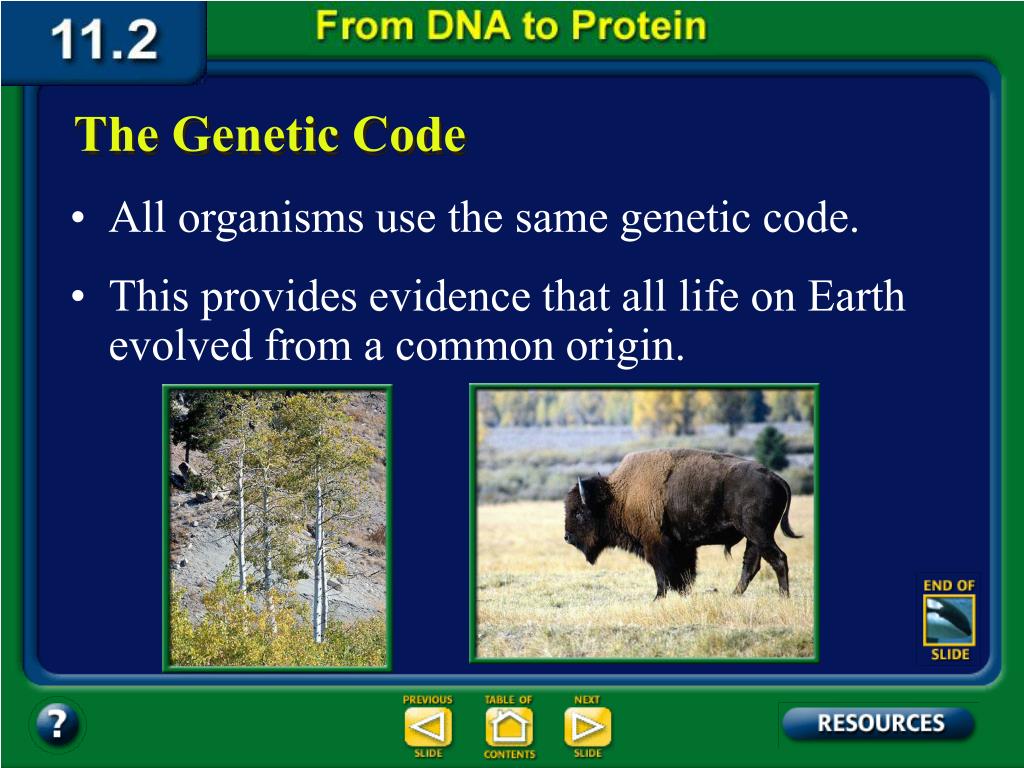 11.2

From DNA to Protein

The Genetic Code

• All organisms use the same genetic code.

• This provides evidence that all life on Earth evolved from a common origin.

END OF SLIDE

?

PREVIOUS SLIDE

TABLE OF CONTENTS

NEXT SLIDE

RESOURCES